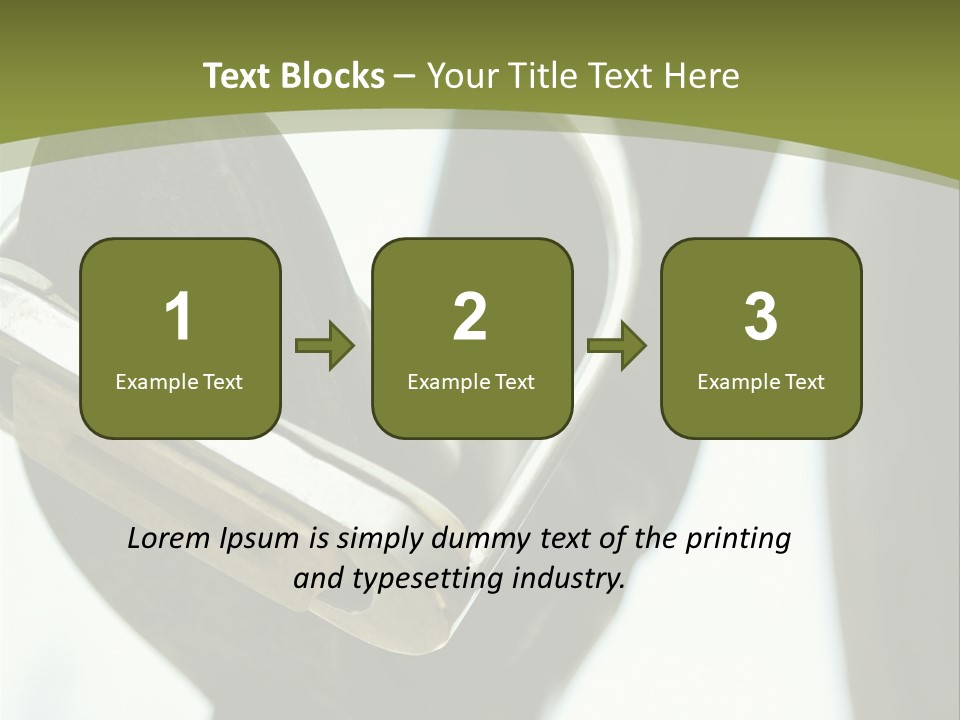 Text Blocks – Your Title Text Here

1
Example Text

2
Example Text

3
Example Text

Lorem Ipsum is simply dummy text of the printing and typesetting industry.